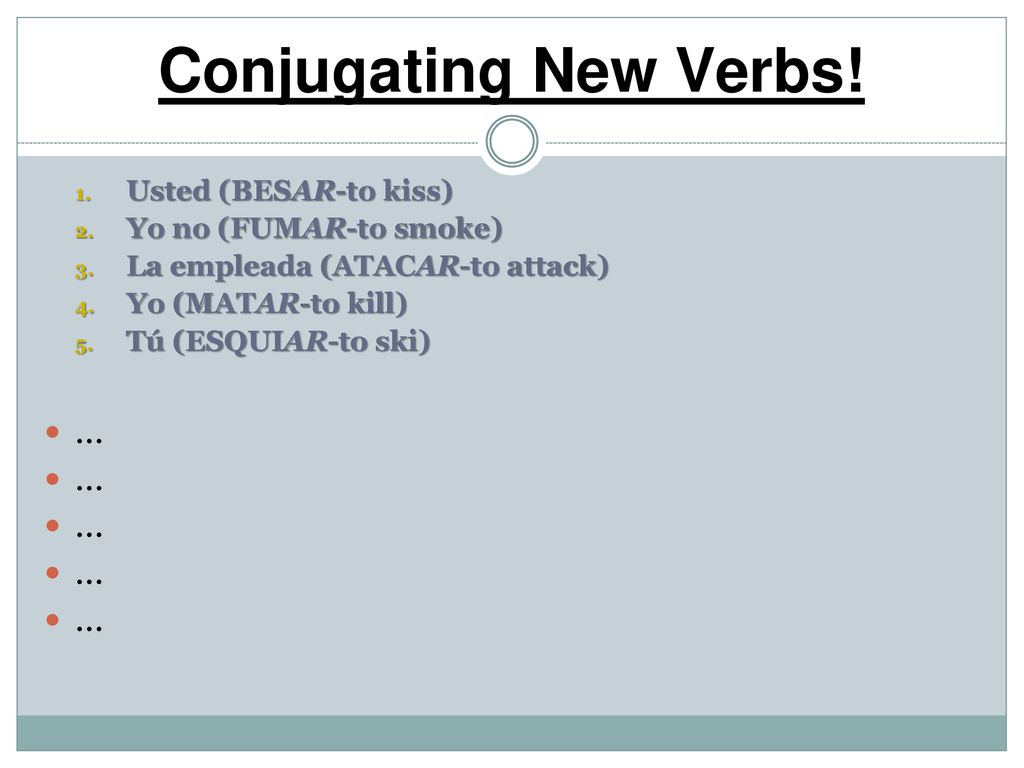 Conjugating New Verbs!

1. Usted (BESAR-to kiss)
2. Yo no (FUMAR-to smoke)
3. La empleada (ATACAR-to attack)
4. Yo (MATAR-to kill)
5. Tú (ESQUIAR-to ski)

- …
- …
- …
- …
- …